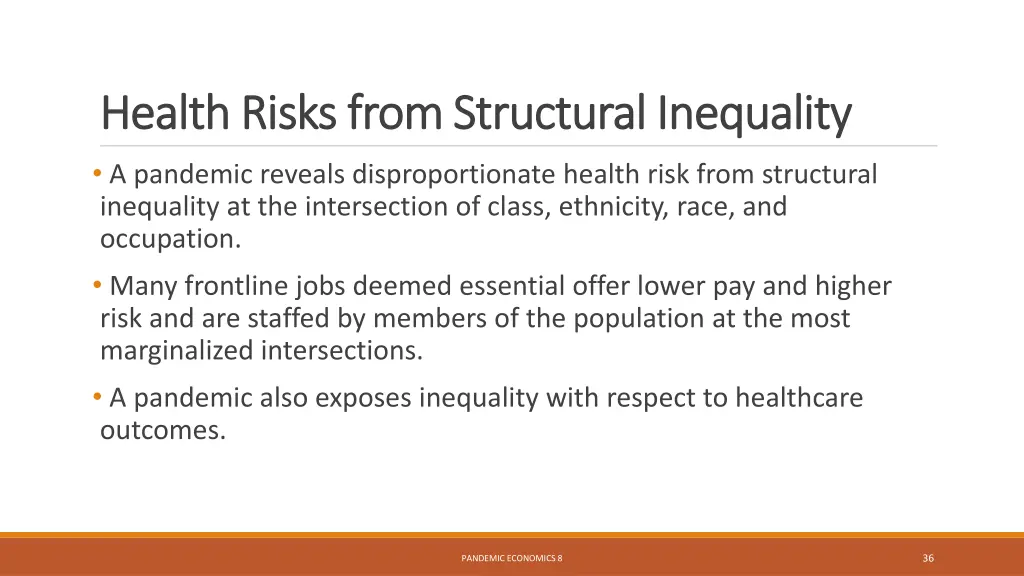 Health Risks from Structural Inequality

• A pandemic reveals disproportionate health risk from structural inequality at the intersection of class, ethnicity, race, and occupation.

• Many frontline jobs deemed essential offer lower pay and higher risk and are staffed by members of the population at the most marginalized intersections.

• A pandemic also exposes inequality with respect to healthcare outcomes.

PANDEMIC ECONOMICS 8

36